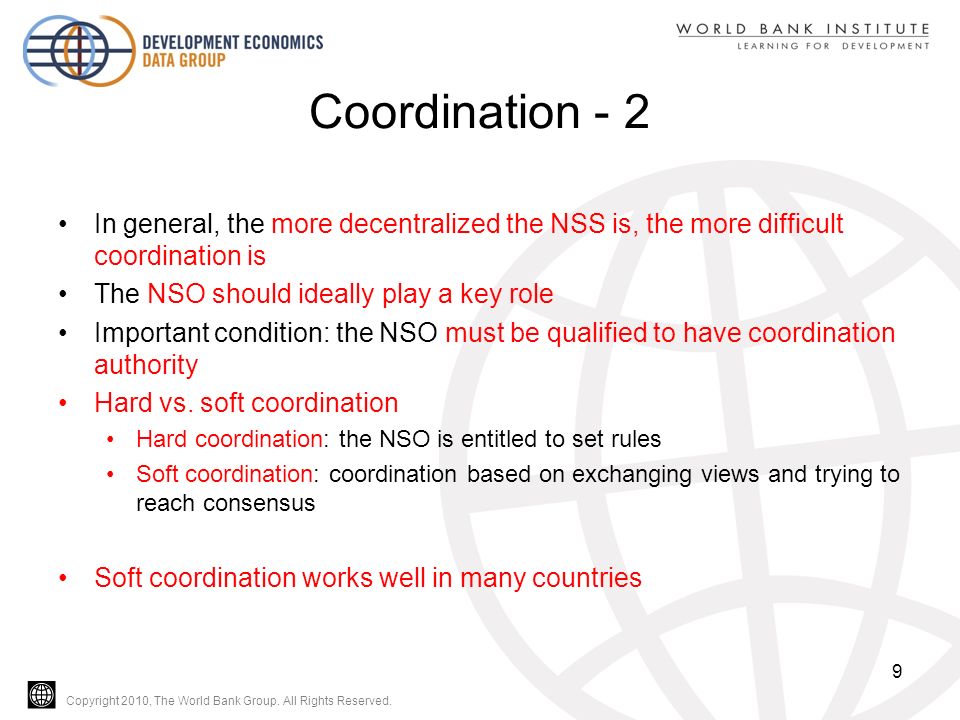 DEVELOPMENT ECONOMICS
DATA GROUP

WORLD BANK INSTITUTE
LEARNING FOR DEVELOPMENT

Coordination - 2

• In general, the more decentralized the NSS is, the more difficult coordination is
• The NSO should ideally play a key role
• Important condition: the NSO must be qualified to have coordination authority
• Hard vs. soft coordination
 • Hard coordination: the NSO is entitled to set rules
 • Soft coordination: coordination based on exchanging views and trying to reach consensus

• Soft coordination works well in many countries

9

Copyright 2010, The World Bank Group. All Rights Reserved.